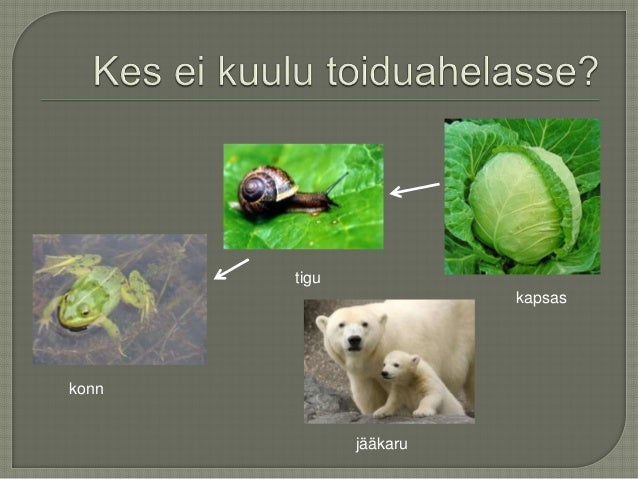 Kes ei kuulu toiduahelasse?

tigu

kapsas

konn

jääkaru